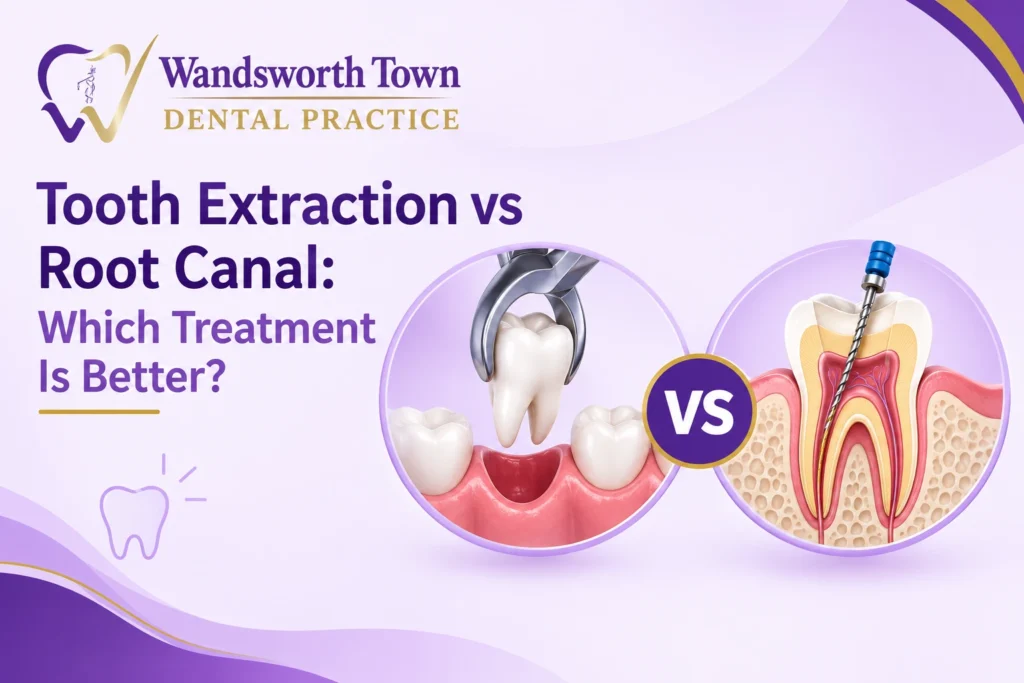 Wandsworth Town
DENTAL PRACTICE

Tooth Extraction vs Root Canal:
Which Treatment Is Better?

VS